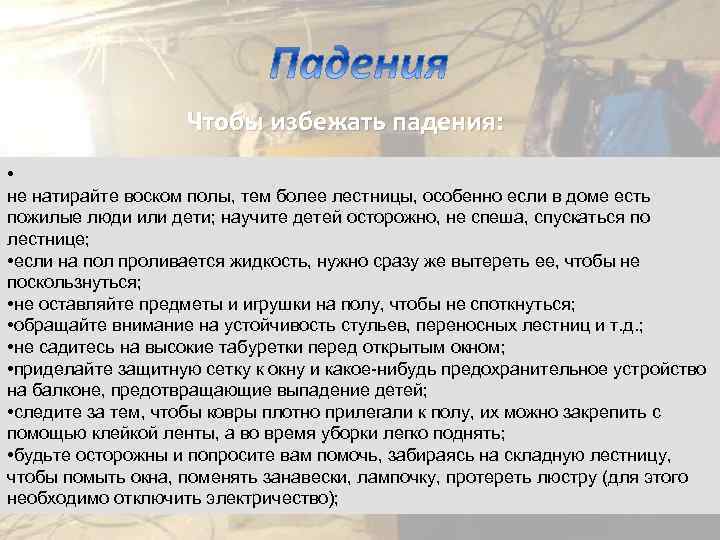 Падения

Чтобы избежать падения:

•
не натирайте воском полы, тем более лестницы, особенно если в доме есть пожилые люди или дети; научите детей осторожно, не спеша, спускаться по лестнице;
•если на пол проливается жидкость, нужно сразу же вытереть ее, чтобы не поскользнуться;
•не оставляйте предметы и игрушки на полу, чтобы не споткнуться;
•обращайте внимание на устойчивость стульев, переносных лестниц и т.д.;
•не садитесь на высокие табуретки перед открытым окном;
•приделайте защитную сетку к окну и какое-нибудь предохранительное устройство на балконе, предотвращающие выпадение детей;
•следите за тем, чтобы ковры плотно прилегали к полу, их можно закрепить с помощью клейкой ленты, а во время уборки легко поднять;
•будьте осторожны и попросите вам помочь, забираясь на складную лестницу, чтобы помыть окна, поменять занавески, лампочку, протереть люстру (для этого необходимо отключить электричество);